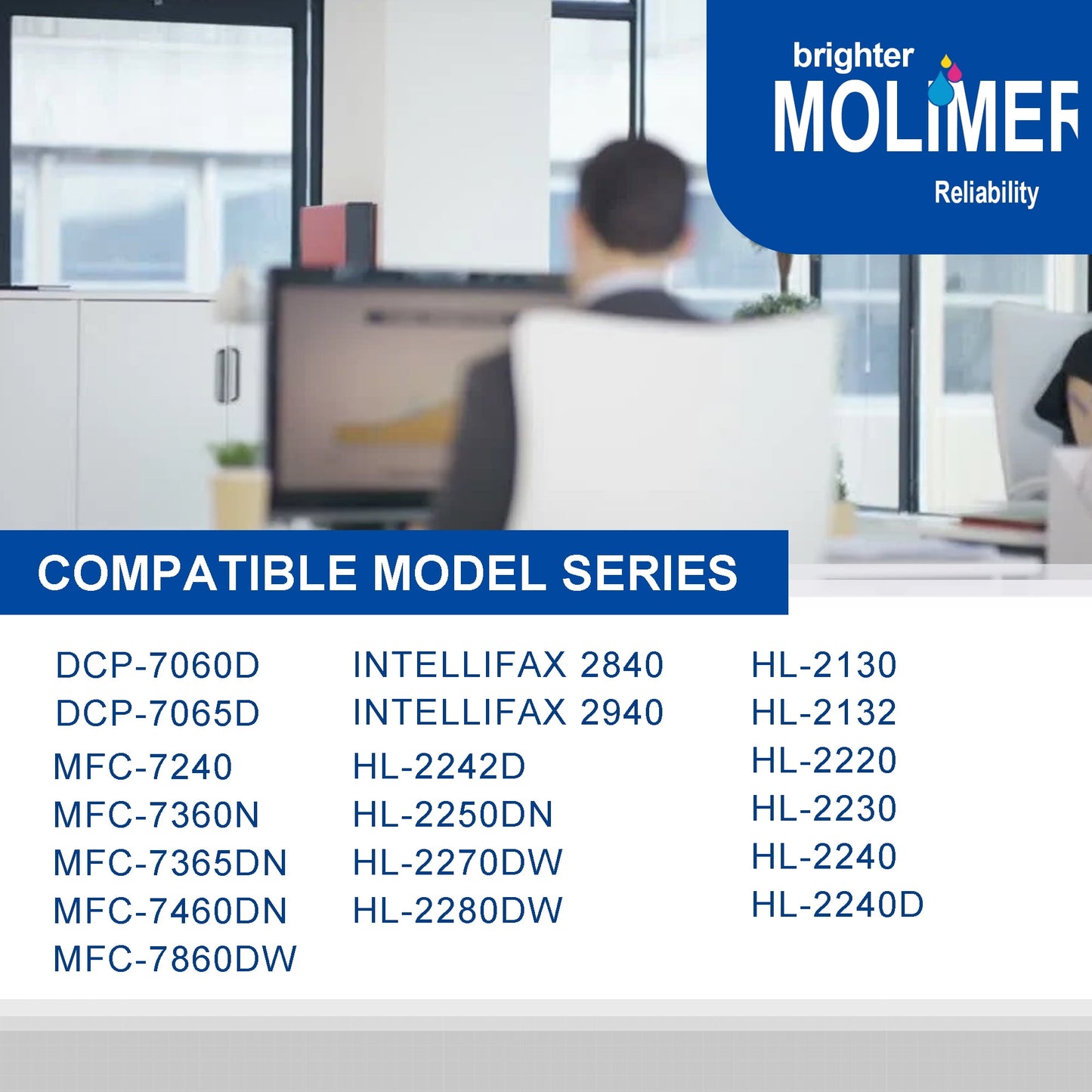 brighter
MOLIMER
Reliability

COMPATIBLE MODEL SERIES

DCP-7060D
DCP-7065D
MFC-7240
MFC-7360N
MFC-7365DN
MFC-7460DN
MFC-7860DW

INTELLIFAX 2840
INTELLIFAX 2940
HL-2242D
HL-2250DN
HL-2270DW
HL-2280DW

HL-2130
HL-2132
HL-2220
HL-2230
HL-2240
HL-2240D